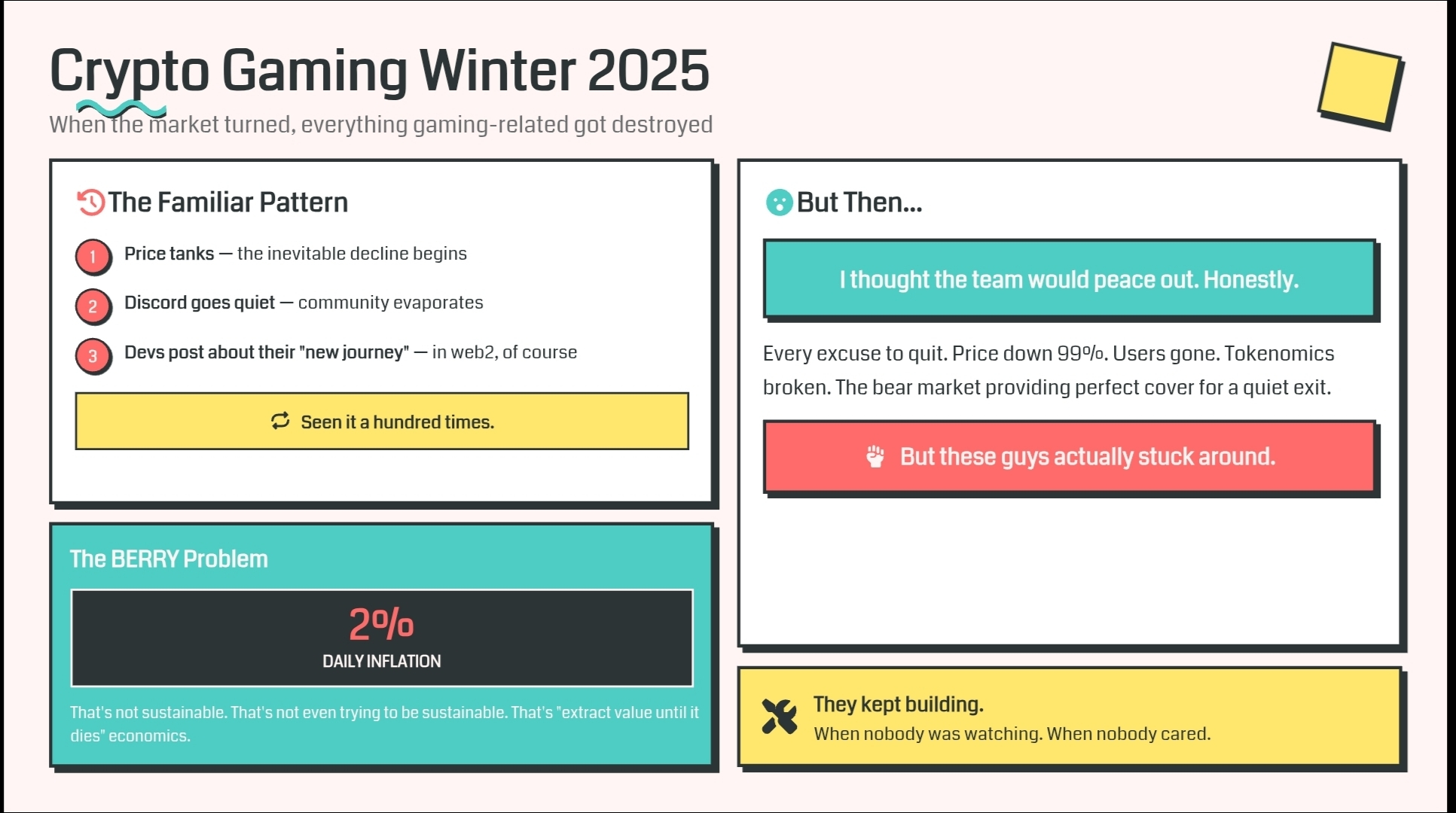 Crypto Gaming Winter 2025

When the market turned, everything gaming-related got destroyed

The Familiar Pattern

1 Price tanks — the inevitable decline begins

2 Discord goes quiet — community evaporates

3 Devs post about their "new journey" — in web2, of course

Seen it a hundred times.

The BERRY Problem

2%

DAILY INFLATION

That's not sustainable. That's not even trying to be sustainable. That's "extract value until it dies" economics.

But Then...

I thought the team would peace out. Honestly.

Every excuse to quit. Price down 99%. Users gone. Tokenomics broken. The bear market providing perfect cover for a quiet exit.

But these guys actually stuck around.

They kept building.

When nobody was watching. When nobody cared.